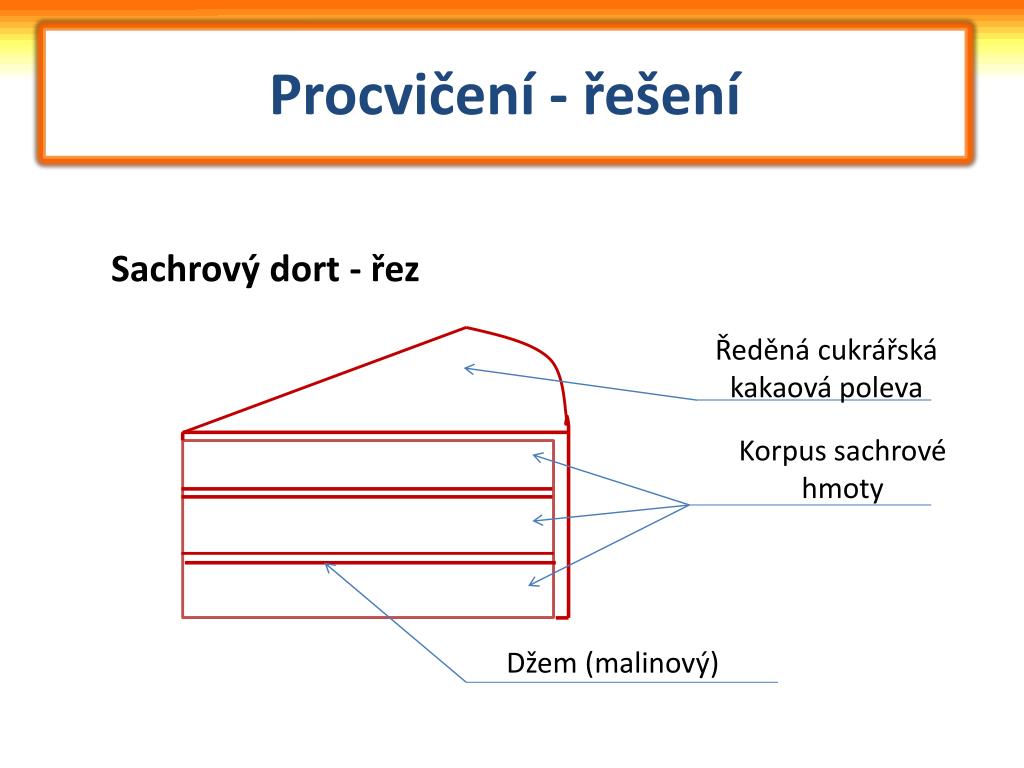 Procvičení - řešení

Sachrový dort - řez

Ředěná cukrářská kakaová poleva

Korpus sachrové hmoty

Džem (malinový)